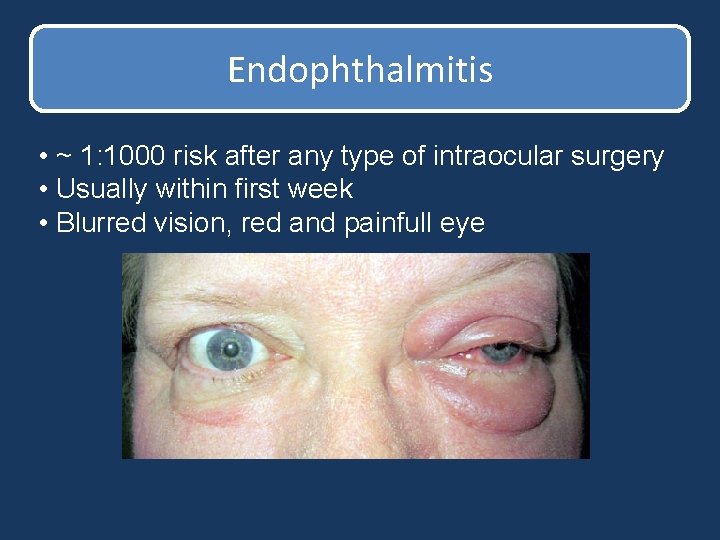 Endophthalmitis

• ~ 1:1000 risk after any type of intraocular surgery
• Usually within first week
• Blurred vision, red and painfull eye